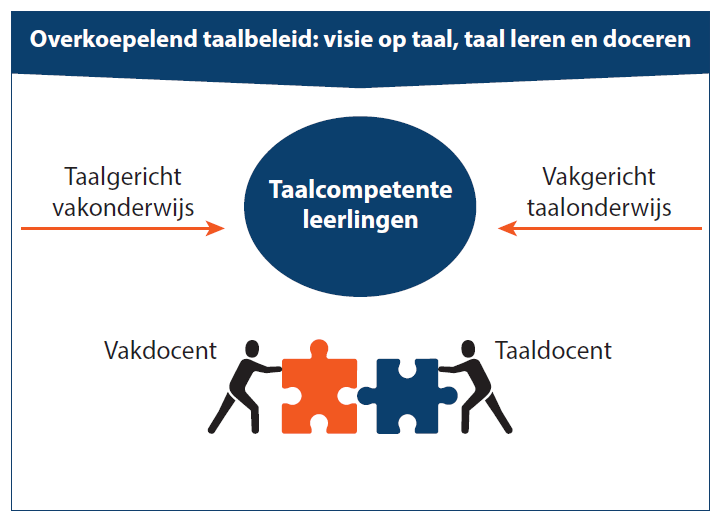 Overkoepelend taalbeleid: visie op taal, taal leren en doceren

Taalgericht vakonderwijs

Taalcompetente leerlingen

Vakgericht taalonderwijs

Vakdocent

Taaldocent